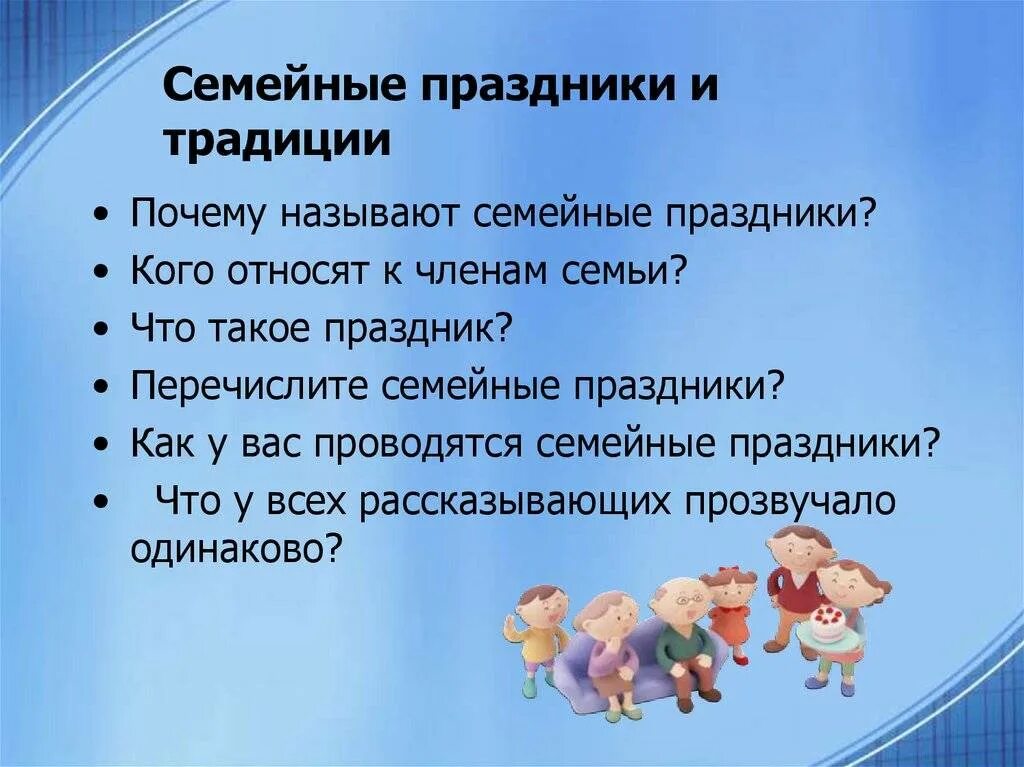 Семейные праздники и традиции

• Почему называют семейные праздники?
• Кого относят к членам семьи?
• Что такое праздник?
• Перечислите семейные праздники?
• Как у вас проводятся семейные праздники?
• Что у всех рассказывающих прозвучало одинаково?